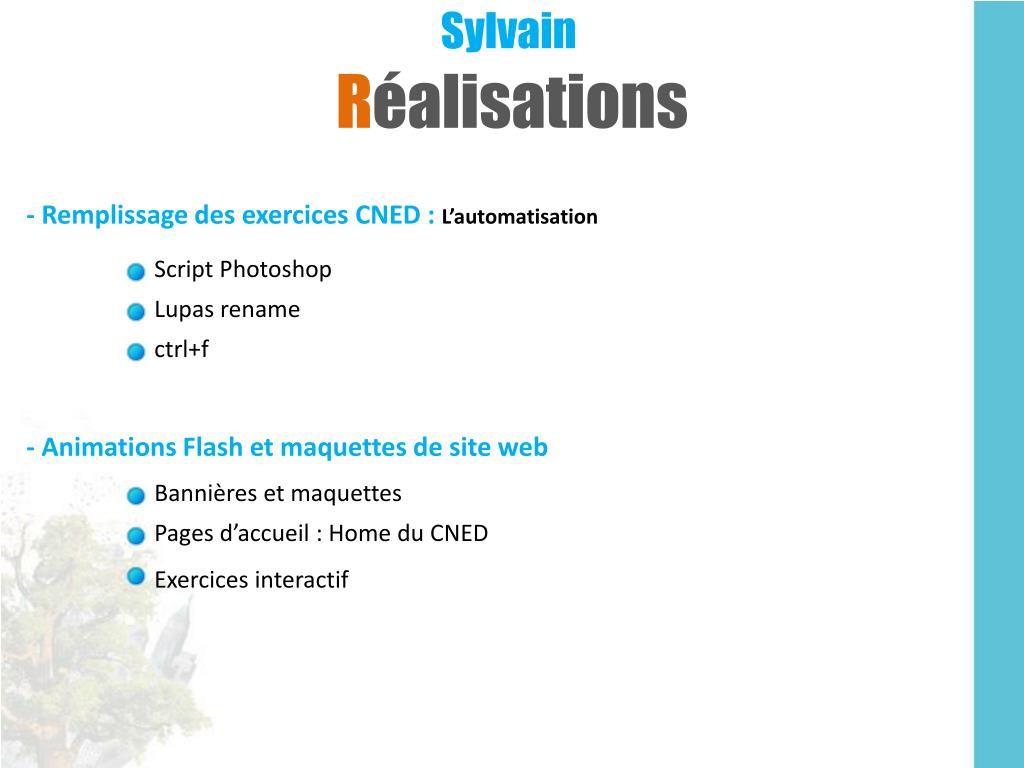 Sylvain
Réalisations

- Remplissage des exercices CNED : L'automatisation

Script Photoshop
Lupas rename
ctrl+f

- Animations Flash et maquettes de site web

Bannières et maquettes
Pages d'accueil : Home du CNED
Exercices interactif